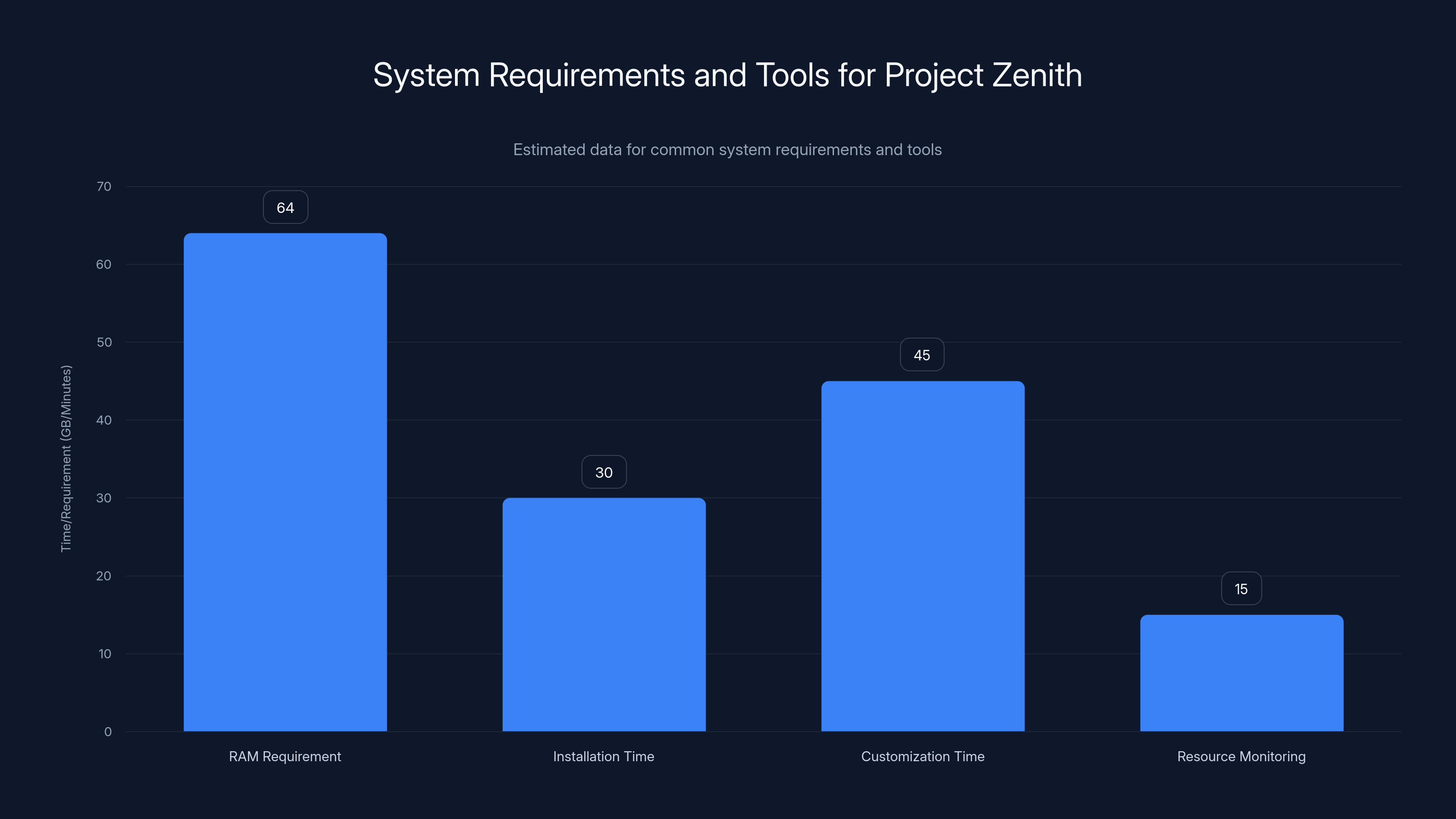 System Requirements and Tools for Project Zenith

Estimated data for common system requirements and tools

Time/Requirement (GB/Minutes)

70
60
50
40
30
20
10
0

64
30
45
15

RAM Requirement
Installation Time
Customization Time
Resource Monitoring